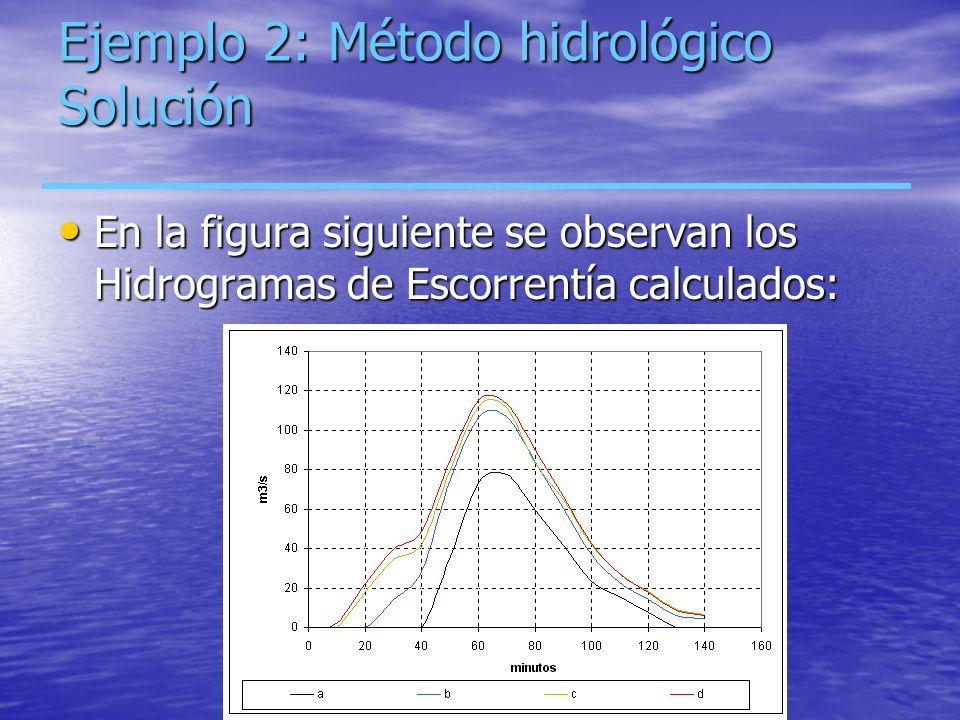 Ejemplo 2: Método hidrológico
Solución

• En la figura siguiente se observan los Hidrogramas de Escorrentía calculados:

140
120
100
80
60
40
20
0
m3/s
0 20 40 60 80 100 120 140 160
minutos
a b c d